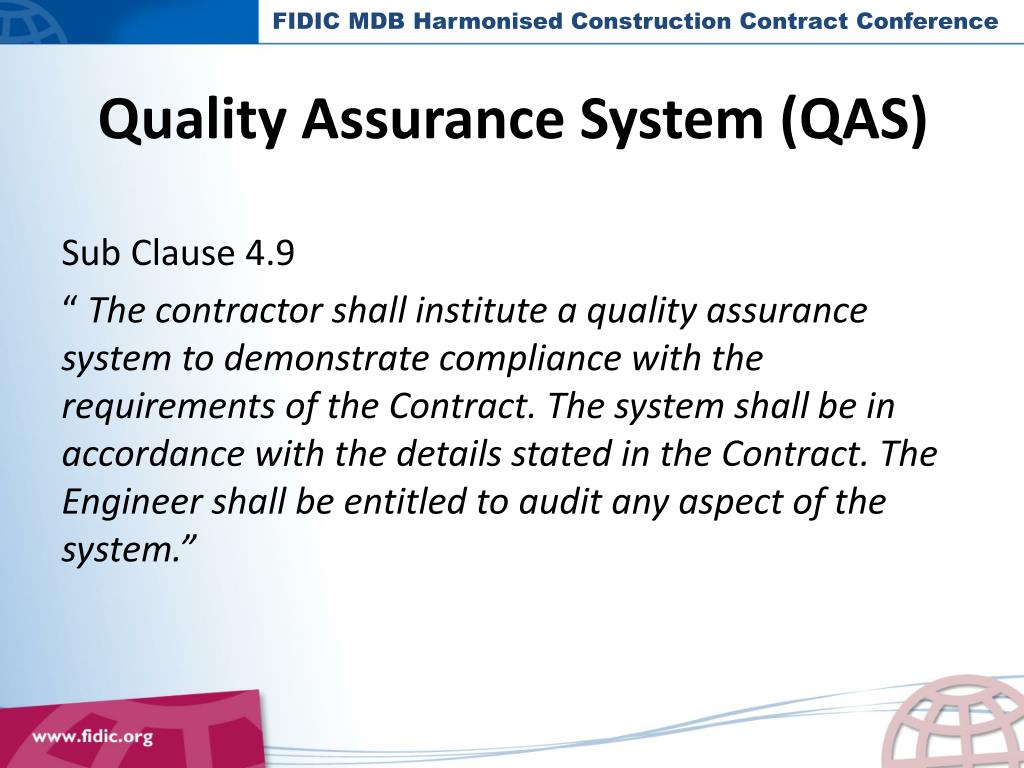 FIDIC MDB Harmonised Construction Contract Conference

Quality Assurance System (QAS)

Sub Clause 4.9

“ The contractor shall institute a quality assurance system to demonstrate compliance with the requirements of the Contract. The system shall be in accordance with the details stated in the Contract. The Engineer shall be entitled to audit any aspect of the system.”

www.fidic.org